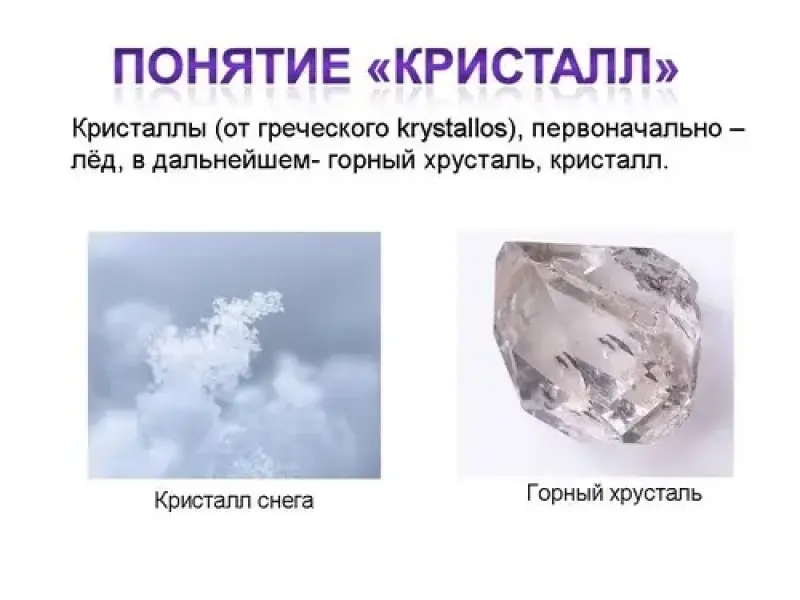 ПОНЯТИЕ «КРИСТАЛЛ»

Кристаллы (от греческого krystallos), первоначально – лёд, в дальнейшем- горный хрусталь, кристалл.

Кристалл снега

Горный хрусталь